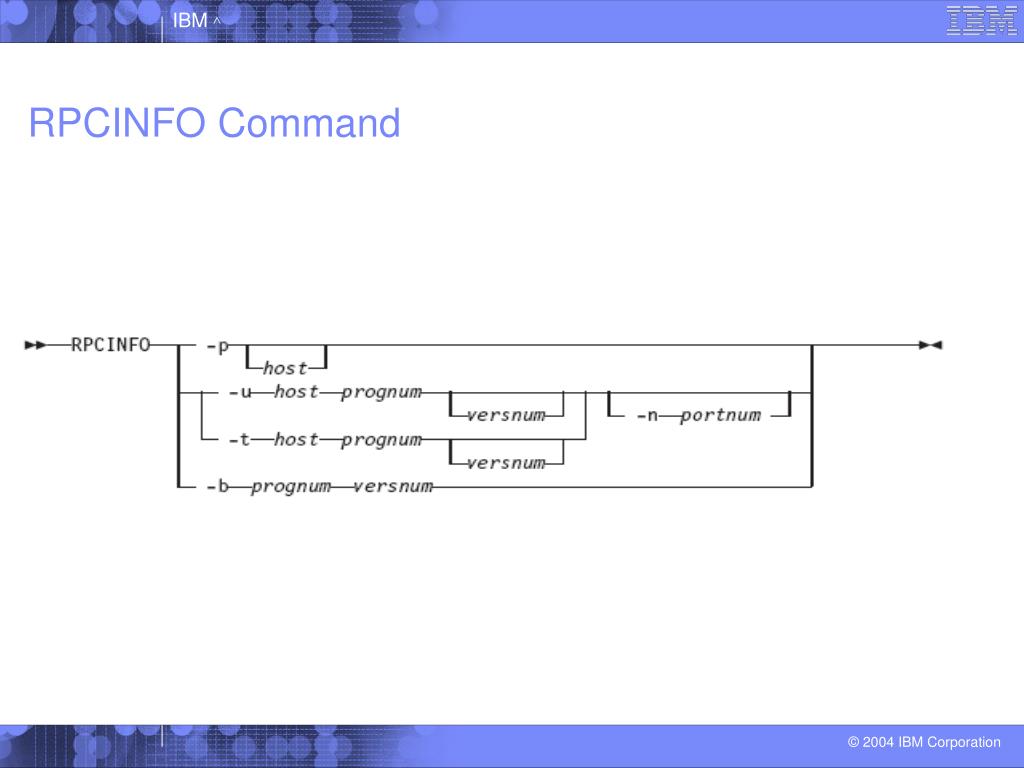 IBM ^

IBM

RPCINFO Command

RPCINFO -p host
-u host prognum versnum -n portnum
-t host prognum versnum
-b prognum versnum

© 2004 IBM Corporation